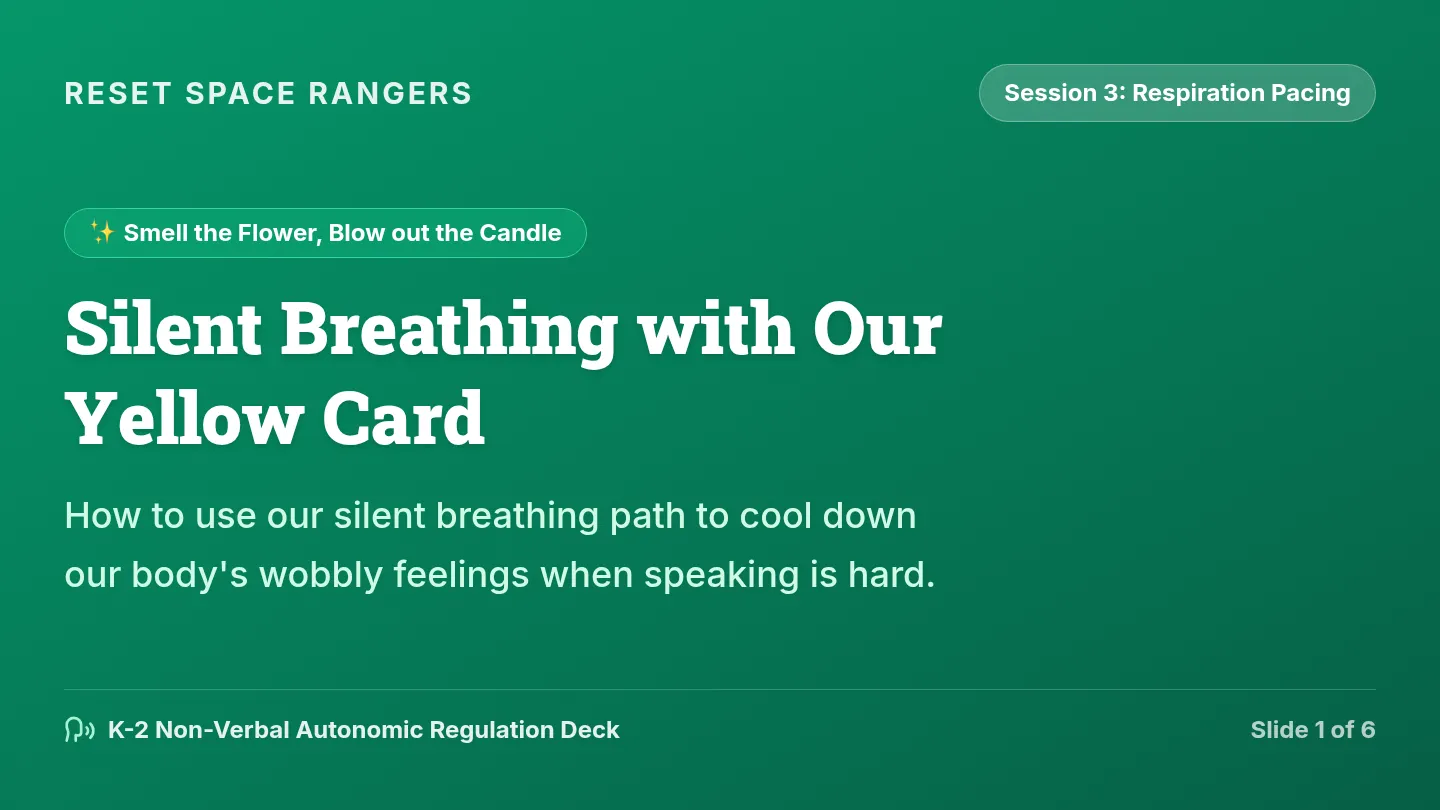 RESET SPACE RANGERS

Session 3: Respiration Pacing

✨ Smell the Flower, Blow out the Candle

Silent Breathing with Our Yellow Card

How to use our silent breathing path to cool down our body's wobbly feelings when speaking is hard.

K-2 Non-Verbal Autonomic Regulation Deck

Slide 1 of 6